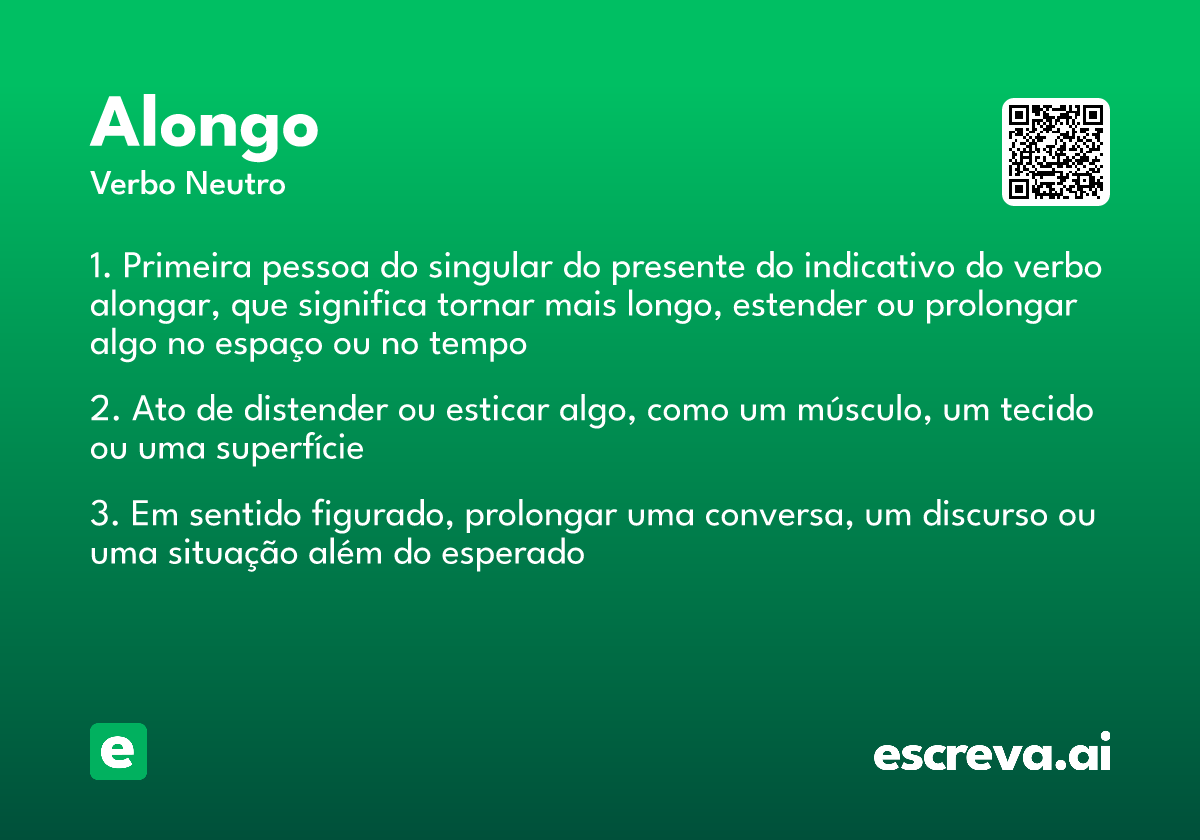 Alongo
Verbo Neutro

1. Primeira pessoa do singular do presente do indicativo do verbo alongar, que significa tornar mais longo, estender ou prolongar algo no espaço ou no tempo

2. Ato de distender ou esticar algo, como um músculo, um tecido ou uma superfície

3. Em sentido figurado, prolongar uma conversa, um discurso ou uma situação além do esperado

e

escreva.ai